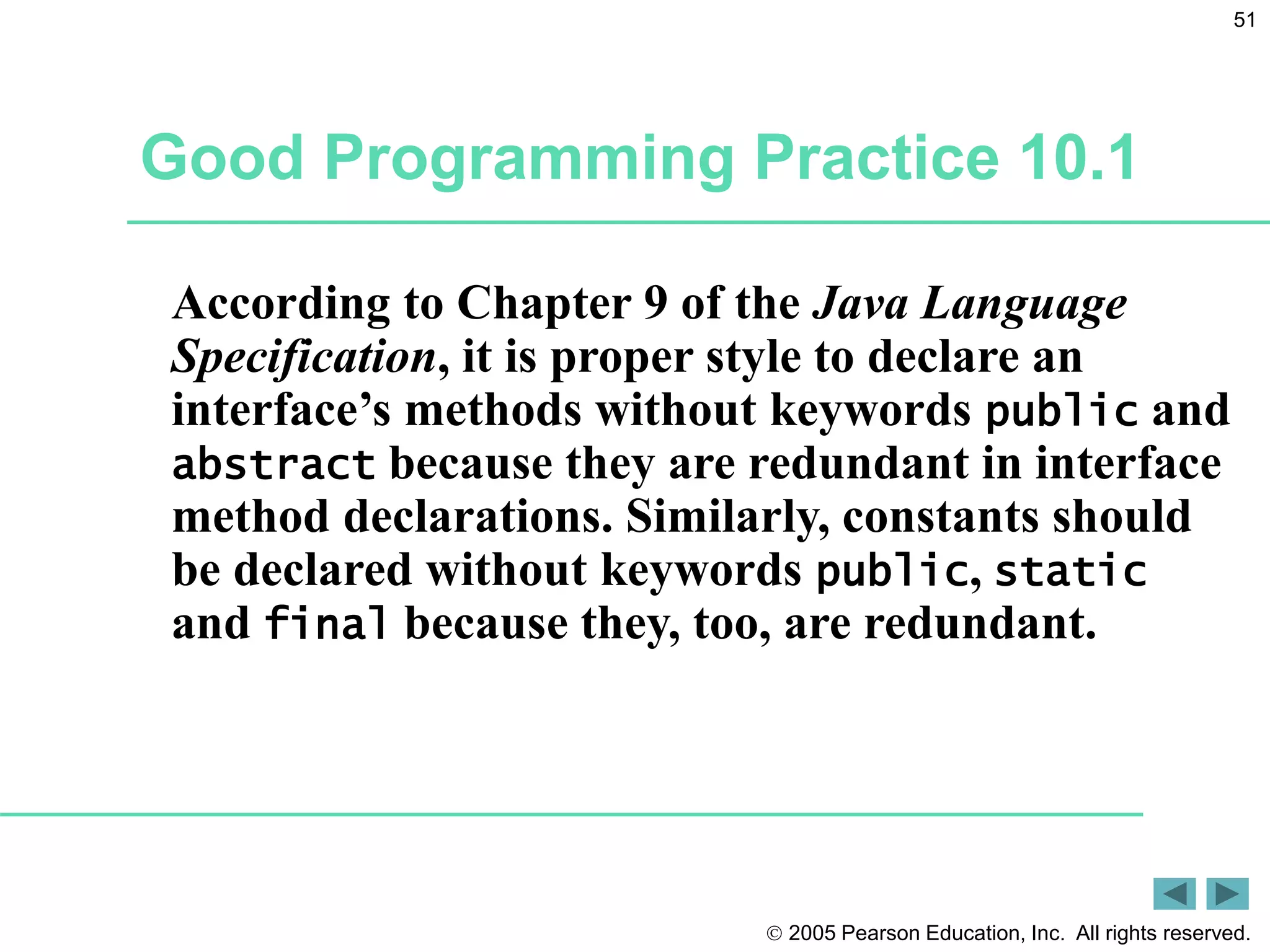 51

Good Programming Practice 10.1

According to Chapter 9 of the Java Language Specification, it is proper style to declare an interface’s methods without keywords public and abstract because they are redundant in interface method declarations. Similarly, constants should be declared without keywords public, static and final because they, too, are redundant.

© 2005 Pearson Education, Inc. All rights reserved.